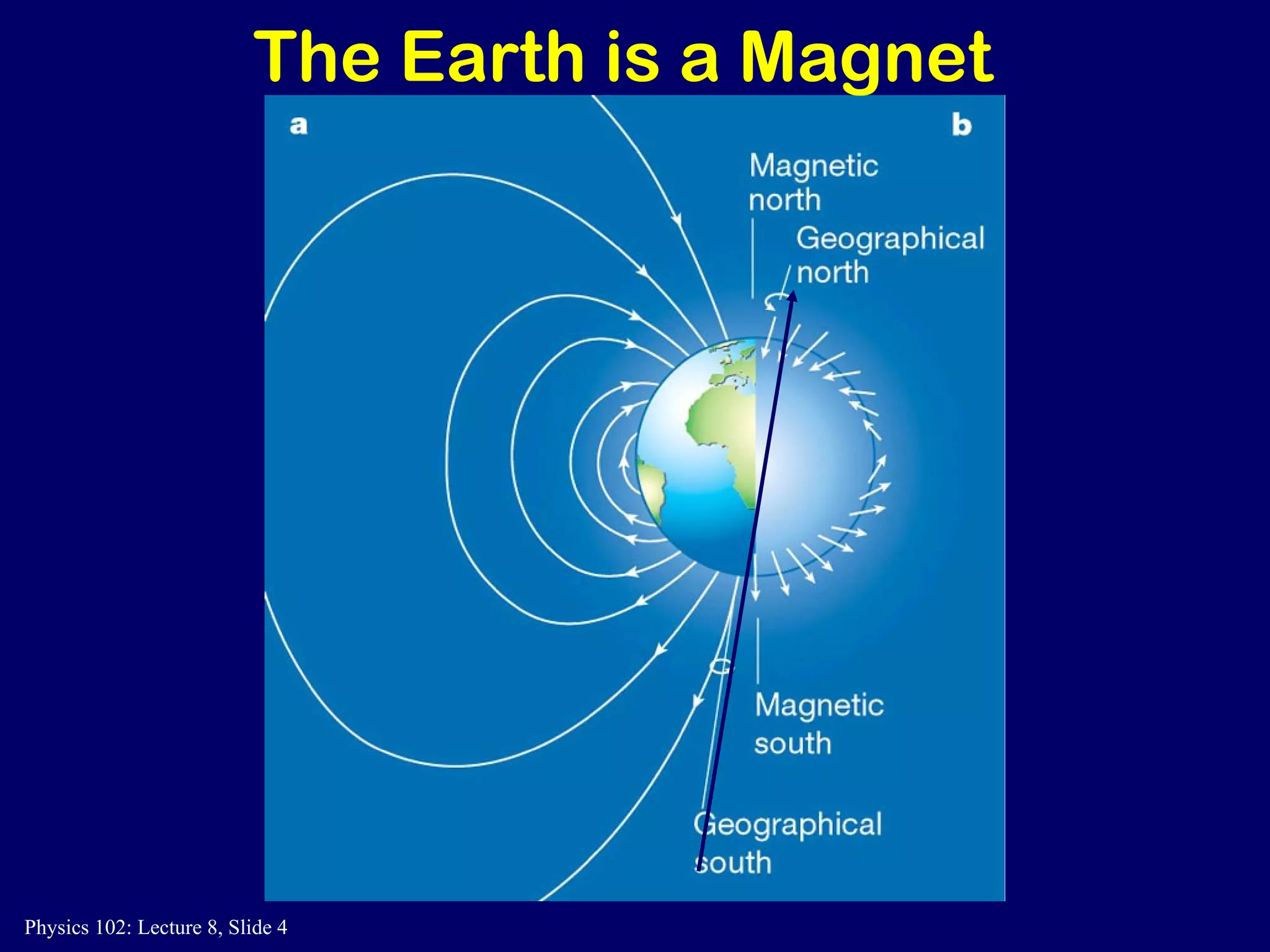 The Earth is a Magnet

a

b

Magnetic north

Geographical north

Magnetic south

Geographical south

Physics 102: Lecture 8, Slide 4